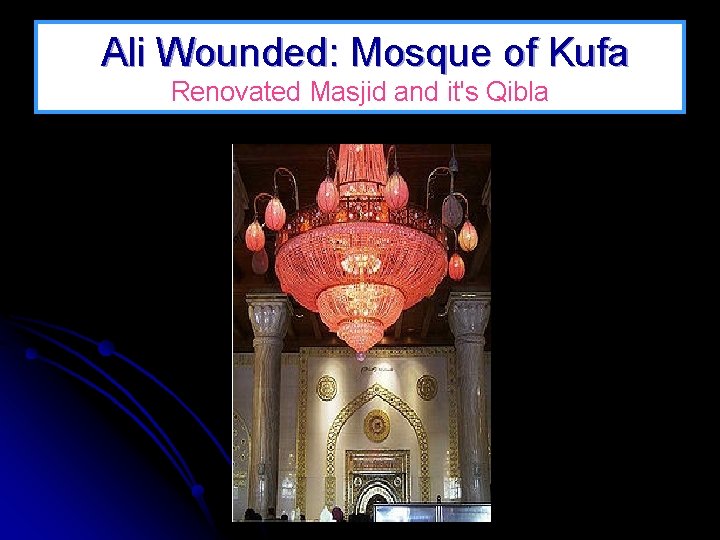 Ali Wounded: Mosque of Kufa

Renovated Masjid and it's Qibla